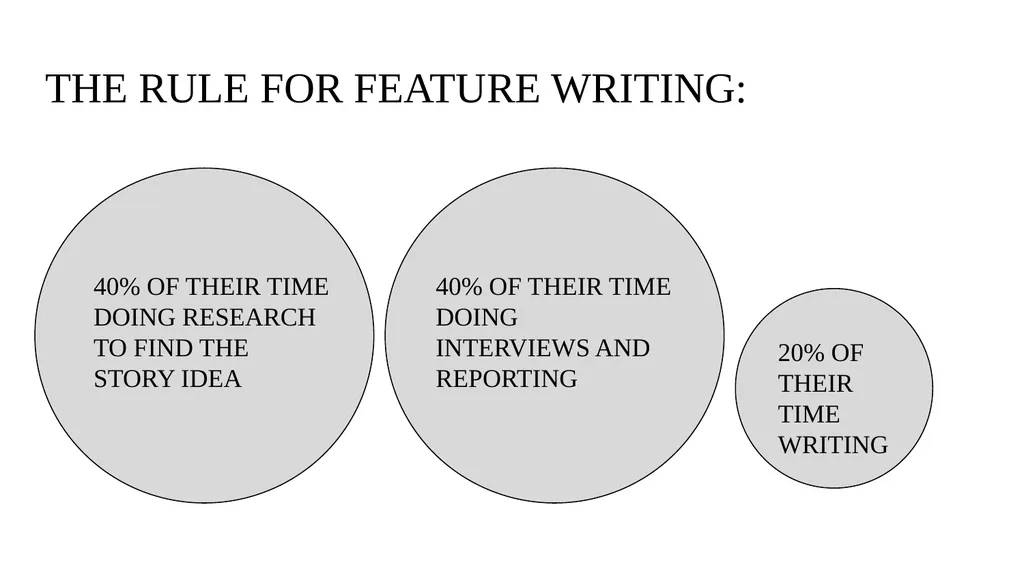 THE RULE FOR FEATURE WRITING:

40% OF THEIR TIME DOING RESEARCH TO FIND THE STORY IDEA

40% OF THEIR TIME DOING INTERVIEWS AND REPORTING

20% OF THEIR TIME WRITING